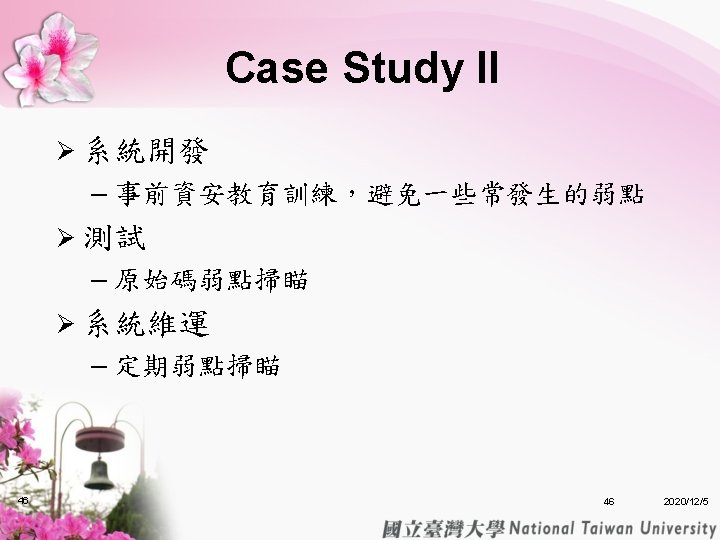 Case Study II

➢ 系統開發
– 事前資安教育訓練，避免一些常發生的弱點

➢ 測試
– 原始碼弱點掃瞄

➢ 系統維運
– 定期弱點掃瞄

46

46 2020/12/5

國立臺灣大學 National Taiwan University